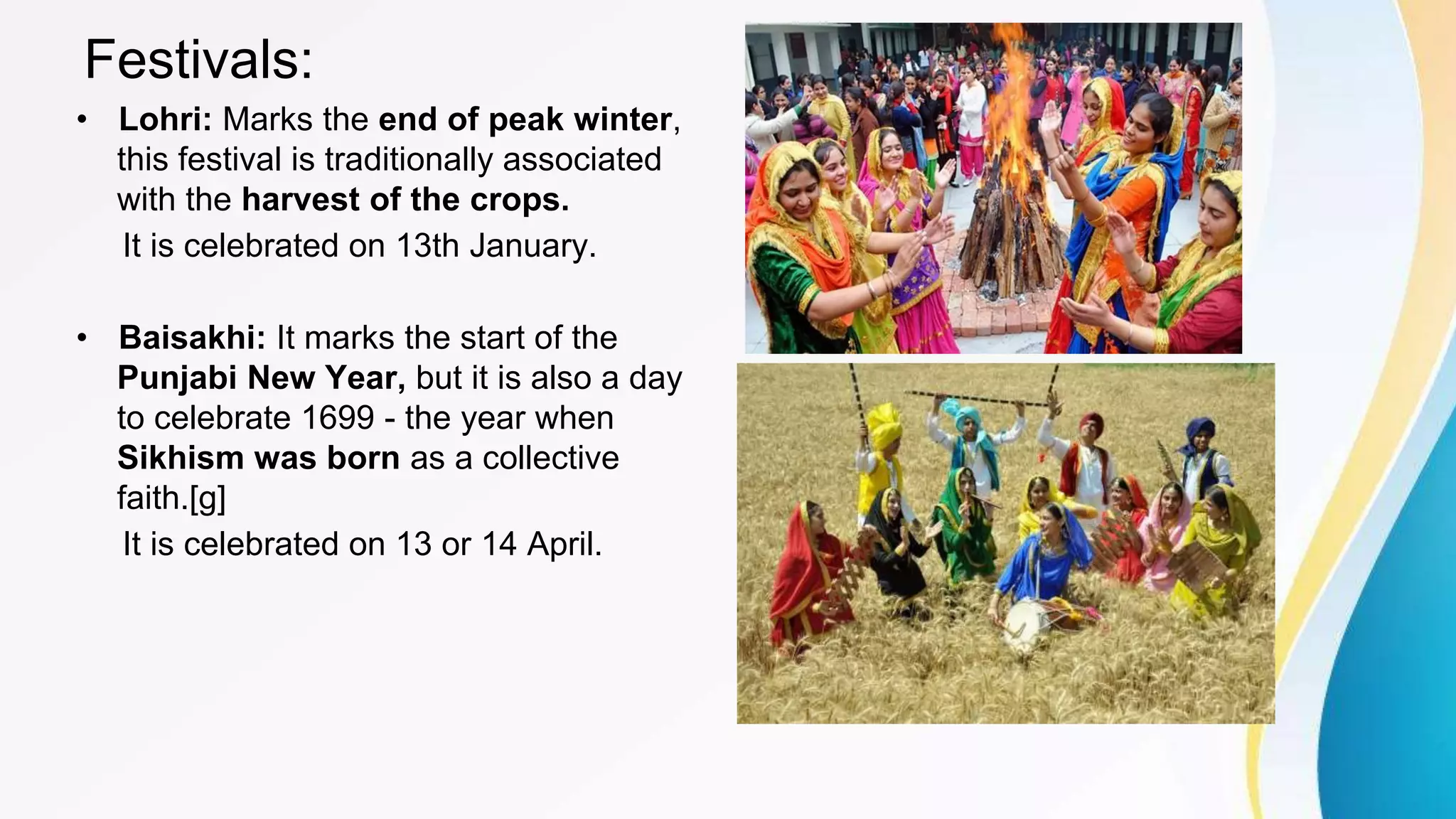 Festivals:

• Lohri: Marks the end of peak winter, this festival is traditionally associated with the harvest of the crops.

It is celebrated on 13th January.

• Baisakhi: It marks the start of the Punjabi New Year, but it is also a day to celebrate 1699 - the year when Sikhism was born as a collective faith.[g]

It is celebrated on 13 or 14 April.